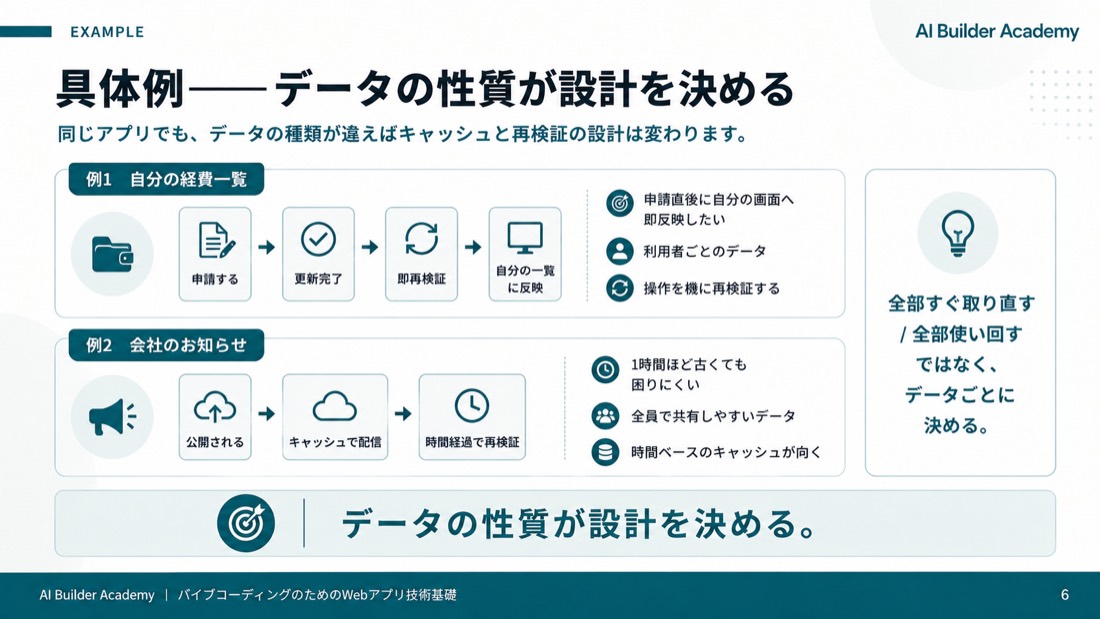 EXAMPLE

AI Builder Academy

具体例——データの性質が設計を決める

同じアプリでも、データの種類が違えばキャッシュと再検証の設計は変わります。

例1　自分の経費一覧

申請する

更新完了

即再検証

自分の一覧に反映

申請直後に自分の画面へ即反映したい

利用者ごとのデータ

操作を機に再検証する

例2　会社のお知らせ

公開される

キャッシュで配信

時間経過で再検証

1時間ほど古くても困りにくい

全員で共有しやすいデータ

時間ベースのキャッシュが向く

全部すぐ取り直す / 全部使い回す ではなく、データごとに決める。

データの性質が設計を決める。

AI Builder Academy | バイブコーディングのためのWebアプリ技術基礎

6